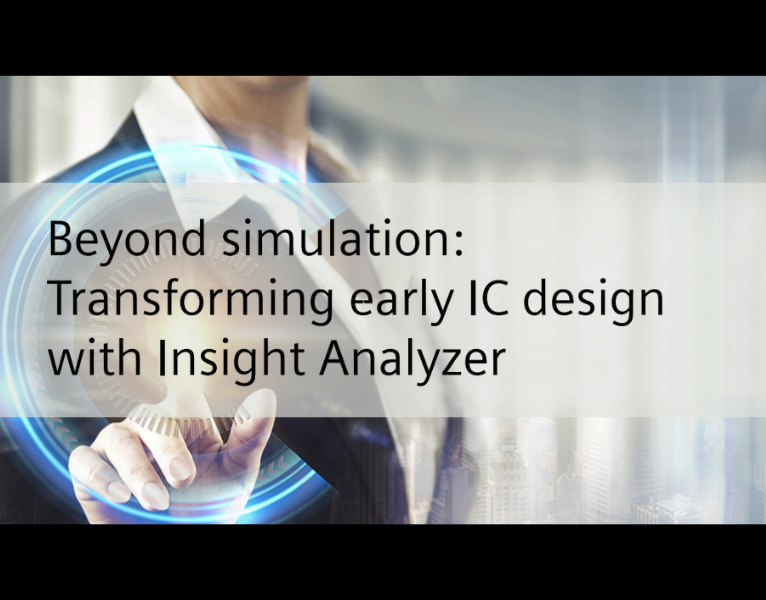 Beyond simulation: Transforming early IC design with Insight Analyzer